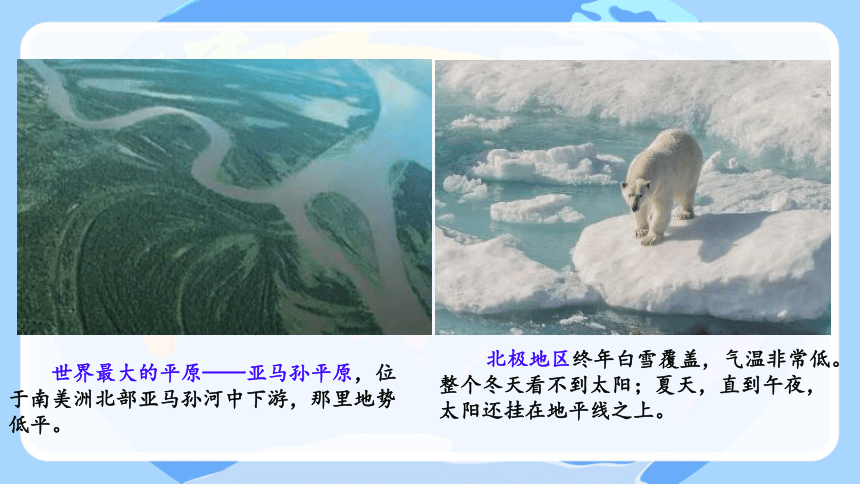 世界最大的平原——亚马孙平原，位于南美洲北部亚马孙河中下游，那里地势低平。

北极地区终年白雪覆盖，气温非常低。整个冬天看不到太阳；夏天，直到午夜，太阳还挂在地平线之上。